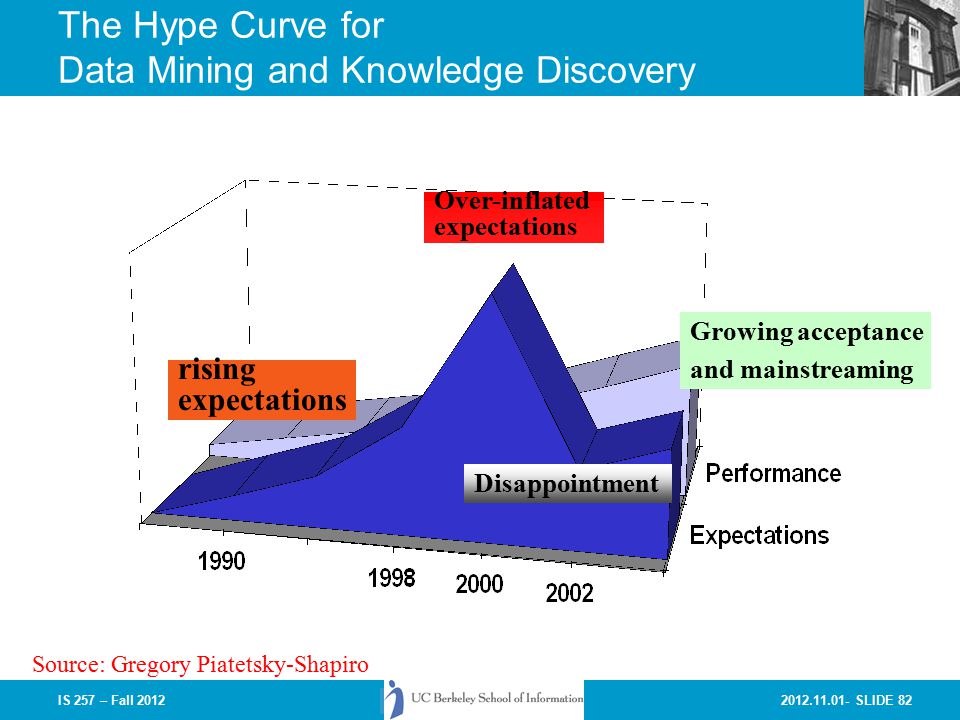 The Hype Curve for
Data Mining and Knowledge Discovery

Over-inflated expectations

Growing acceptance and mainstreaming

rising expectations

Disappointment

Performance

Expectations

1990

1998

2000

2002

Source: Gregory Piatetsky-Shapiro

IS 257 – Fall 2012

UC Berkeley School of Information

2012.11.01- SLIDE 82